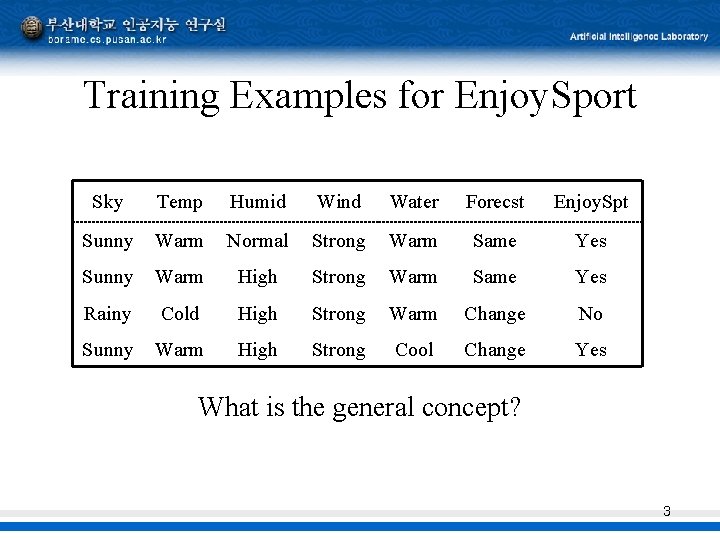 부산대학교 인공지능 연구실
borame.cs.pusan.ac.kr

Artificial Intelligence Laboratory

Training Examples for EnjoySport

| Sky | Temp | Humid | Wind | Water | Forecst | EnjoySpt |
|---|---|---|---|---|---|---|
| Sunny | Warm | Normal | Strong | Warm | Same | Yes |
| Sunny | Warm | High | Strong | Warm | Same | Yes |
| Rainy | Cold | High | Strong | Warm | Change | No |
| Sunny | Warm | High | Strong | Cool | Change | Yes |

What is the general concept?

3